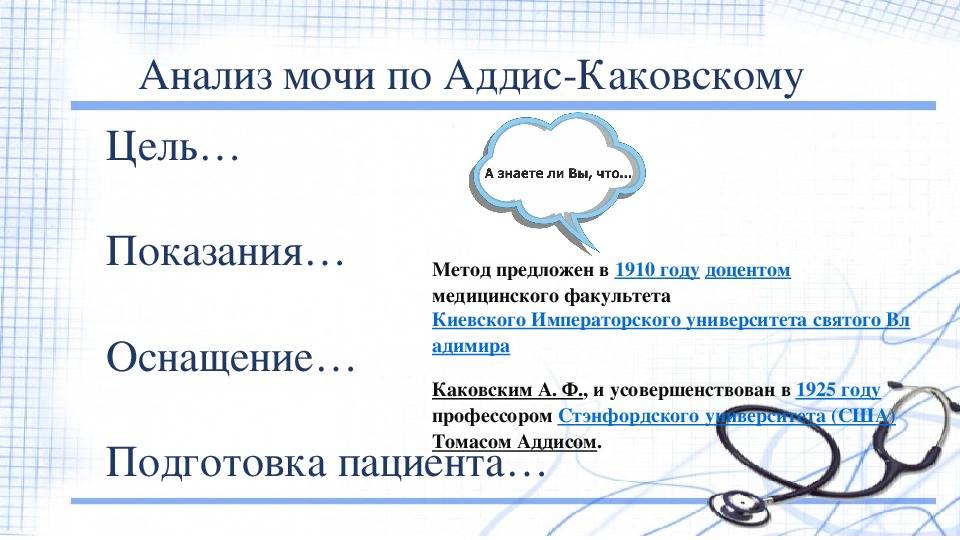 Анализ мочи по Аддис-Каковскому

Цель…

Показания…

Оснащение…

Подготовка пациента…

А знаете ли Вы, что…

Метод предложен в 1910 году доцентом медицинского факультета Киевского Императорского университета святого Владимира

Каковским А. Ф., и усовершенствован в 1925 году профессором Стэнфордского университета (США) Томасом Аддисом.